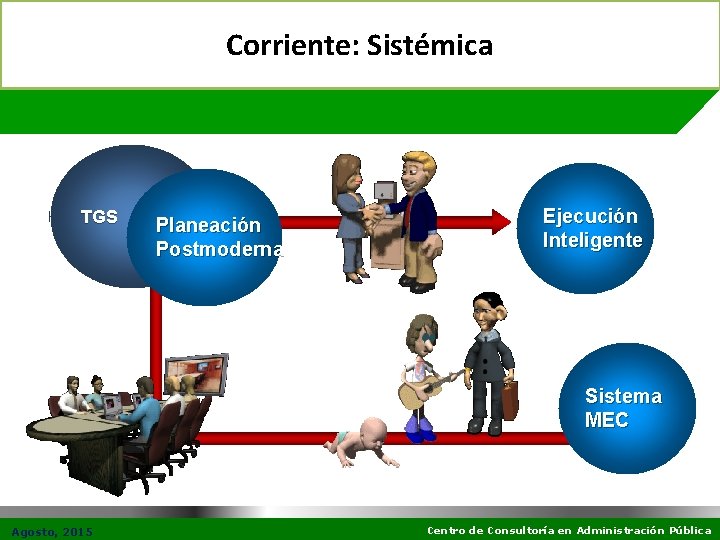 Corriente: Sistémica

TGS

Planeación Postmoderna

Ejecución Inteligente

Sistema MEC

Agosto, 2015

Centro de Consultoría en Administración Pública